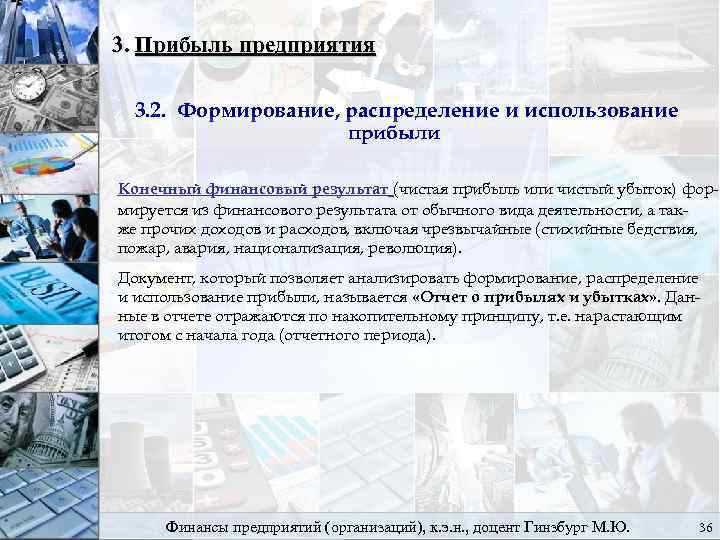 3. Прибыль предприятия

3.2. Формирование, распределение и использование прибыли

Конечный финансовый результат (чистая прибыль или чистый убыток) формируется из финансового результата от обычного вида деятельности, а также прочих доходов и расходов, включая чрезвычайные (стихийные бедствия, пожар, авария, национализация, революция).

Документ, который позволяет анализировать формирование, распределение и использование прибыли, называется «Отчет о прибылях и убытках». Данные в отчете отражаются по накопительному принципу, т.е. нарастающим итогом с начала года (отчетного периода).

Финансы предприятий (организаций), к.э.н., доцент Гинзбург М.Ю. 36